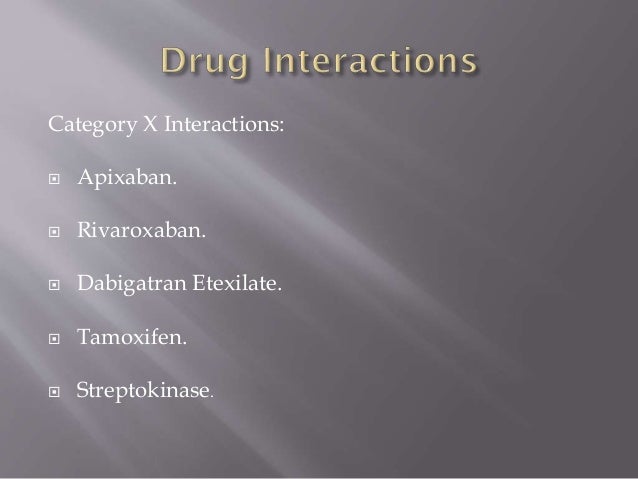 Drug Interactions

Category X Interactions:

Apixaban.

Rivaroxaban.

Dabigatran Etexilate.

Tamoxifen.

Streptokinase.